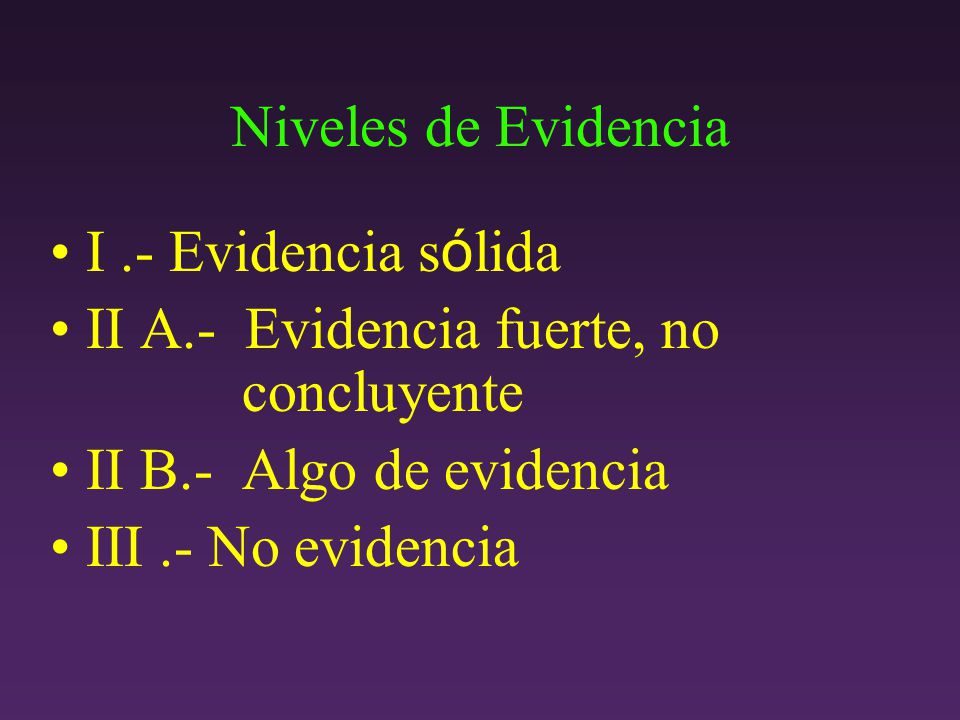 Niveles de Evidencia

• I .- Evidencia sólida
• II A.- Evidencia fuerte, no concluyente
• II B.- Algo de evidencia
• III .- No evidencia